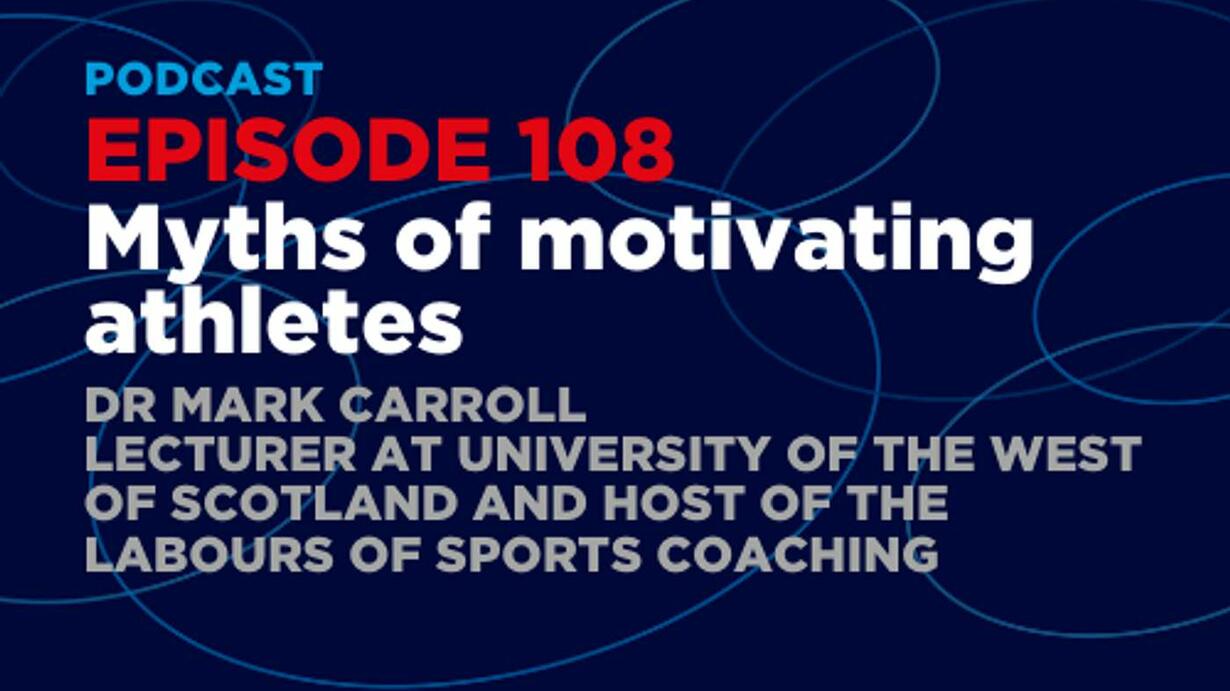 PODCAST
EPISODE 108
Myths of motivating athletes

DR MARK CARROLL
LECTURER AT UNIVERSITY OF THE WEST OF SCOTLAND AND HOST OF THE LABOURS OF SPORTS COACHING